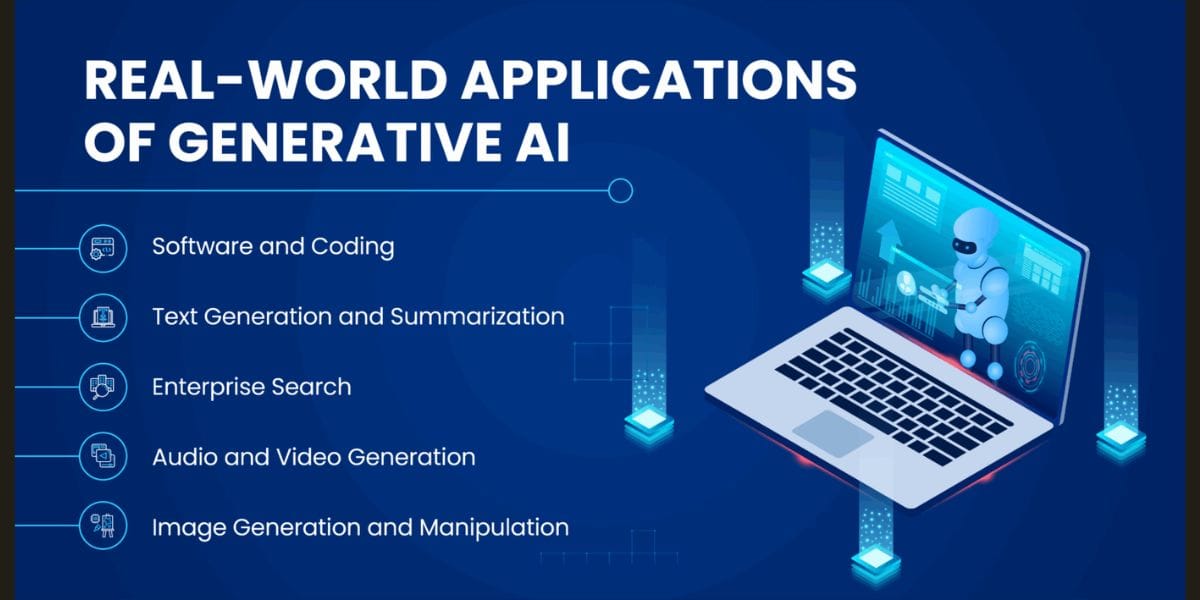 REAL-WORLD APPLICATIONS OF GENERATIVE AI

Software and Coding

Text Generation and Summarization

Enterprise Search

Audio and Video Generation

Image Generation and Manipulation